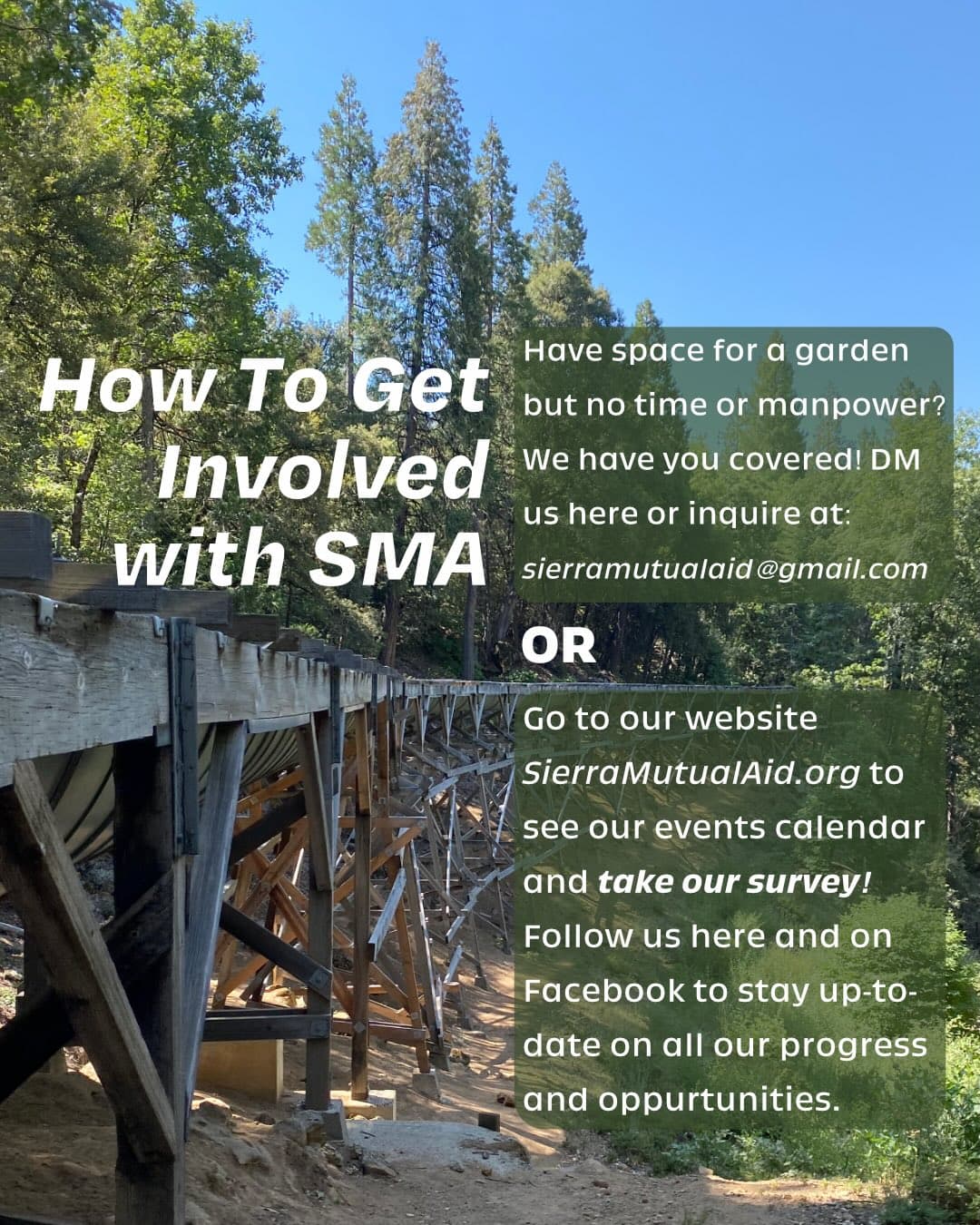 How To Get Involved with SMA

Have space for a garden but no time or manpower? We have you covered! DM us here or inquire at: sierramutualaid@gmail.com

OR

Go to our website SierraMutualAid.org to see our events calendar and take our survey! Follow us here and on Facebook to stay up-to-date on all our progress and oppurtunities.